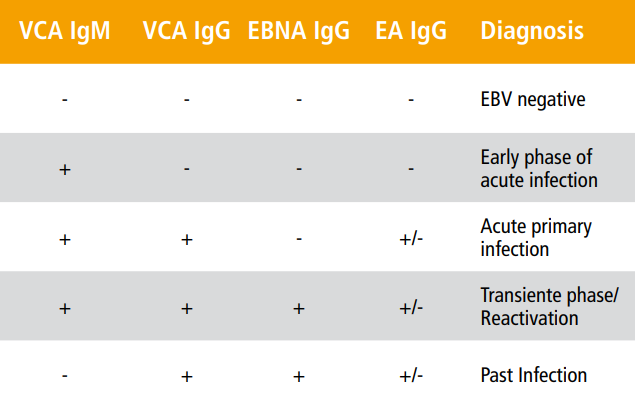 | VCA IgM | VCA IgG | EBNA IgG | EA IgG | Diagnosis |
|---|---|---|---|---|
| - | - | - | - | EBV negative |
| + | - | - | - | Early phase of acute infection |
| + | + | - | +/- | Acute primary infection |
| + | + | + | +/- | Transiente phase/ Reactivation |
| - | + | + | +/- | Past Infection |